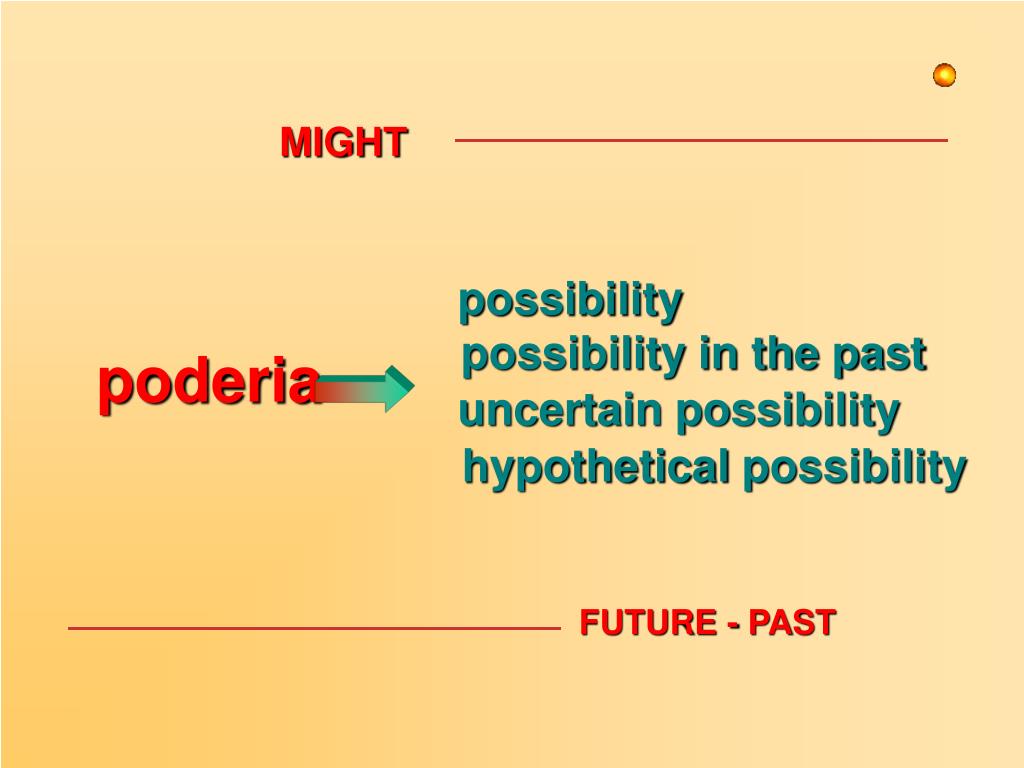 MIGHT

poderia

possibility
possibility in the past
uncertain possibility
hypothetical possibility

FUTURE - PAST